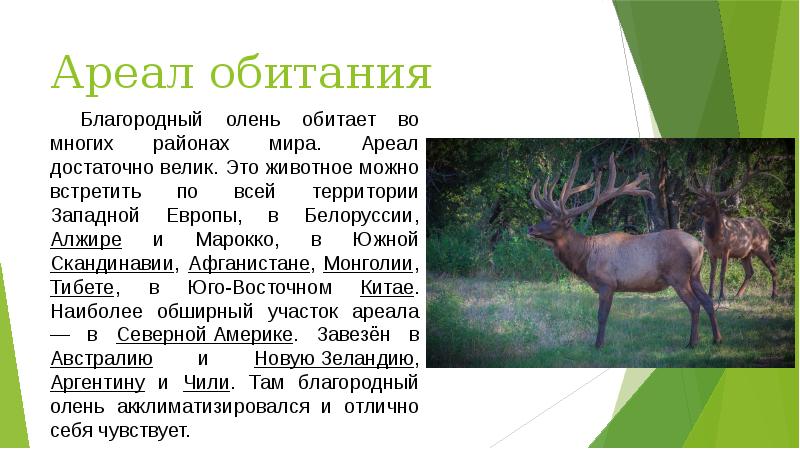 Ареал обитания

Благородный олень обитает во многих районах мира. Ареал достаточно велик. Это животное можно встретить по всей территории Западной Европы, в Белоруссии, Алжире и Марокко, в Южной Скандинавии, Афганистане, Монголии, Тибете, в Юго-Восточном Китае. Наиболее обширный участок ареала — в Северной Америке. Завезён в Австралию и Новую Зеландию, Аргентину и Чили. Там благородный олень акклиматизировался и отлично себя чувствует.